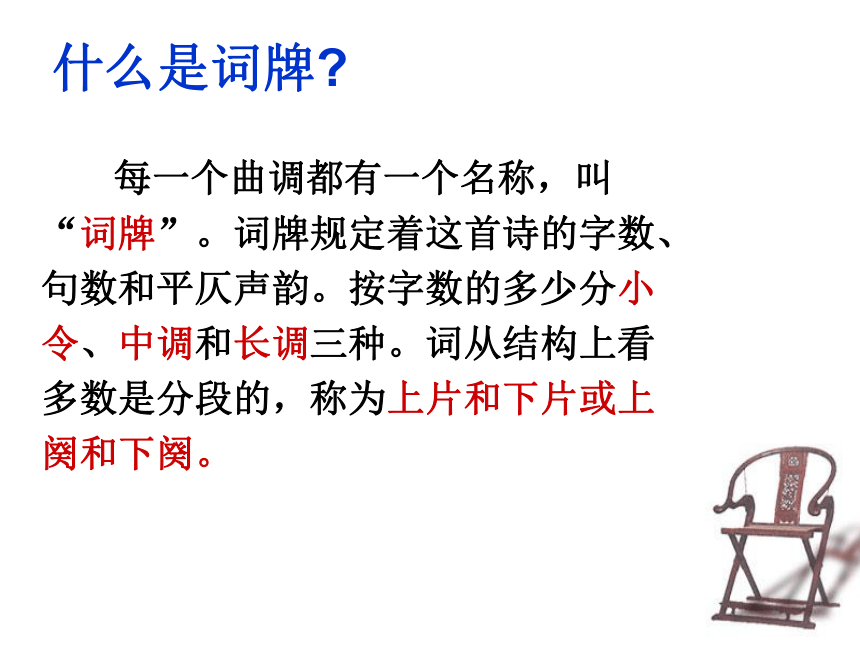 什么是词牌?

每一个曲调都有一个名称，叫“词牌”。词牌规定着这首诗的字数、句数和平仄声韵。按字数的多少分小令、中调和长调三种。词从结构上看多数是分段的，称为上片和下片或上阕和下阕。